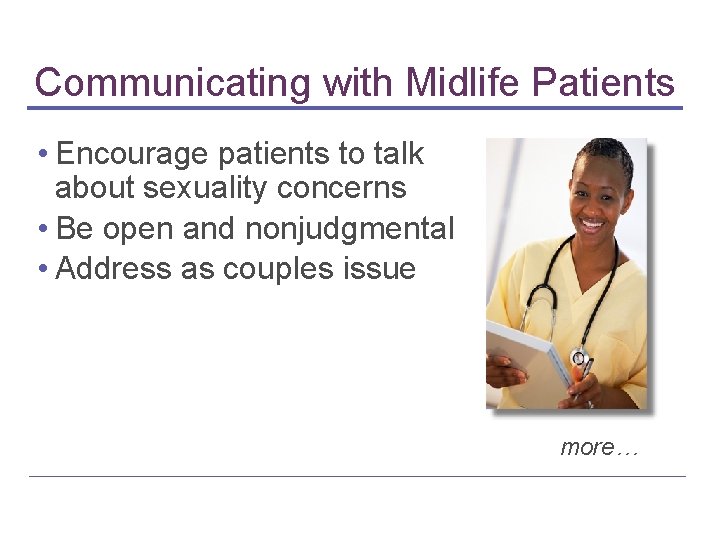 Communicating with Midlife Patients

• Encourage patients to talk about sexuality concerns
• Be open and nonjudgmental
• Address as couples issue

more…